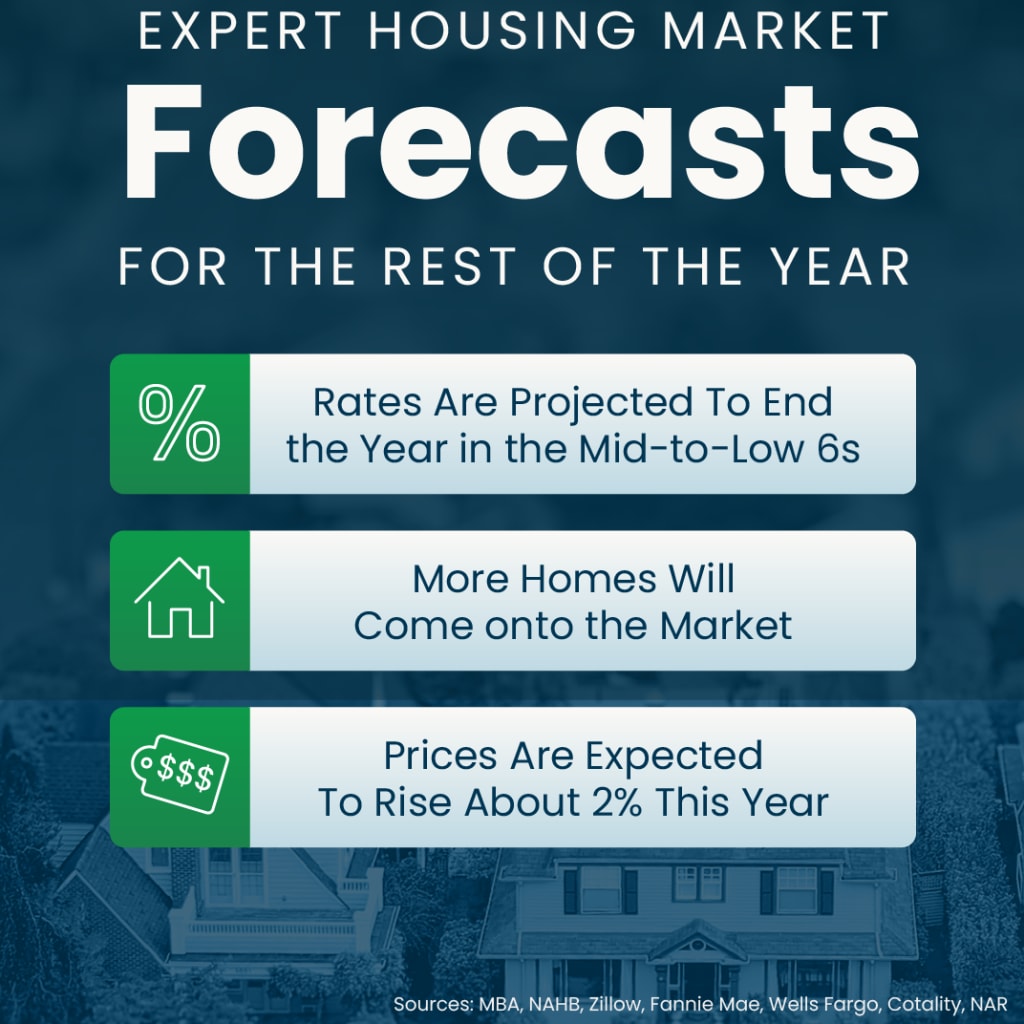 EXPERT HOUSING MARKET
Forecasts
FOR THE REST OF THE YEAR

%

Rates Are Projected To End the Year in the Mid-to-Low 6s

More Homes Will Come onto the Market

$$$

Prices Are Expected To Rise About 2% This Year

Sources: MBA, NAHB, Zillow, Fannie Mae, Wells Fargo, Cotality, NAR